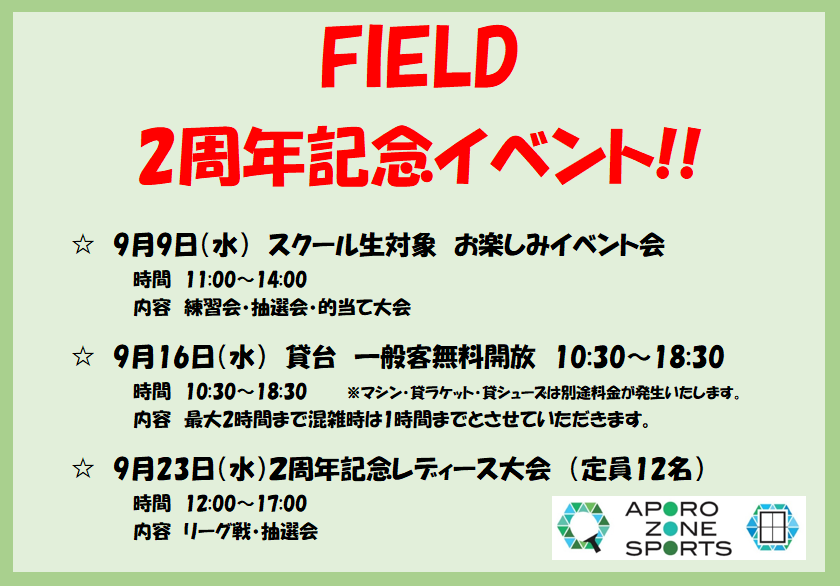 FIELD
2周年記念イベント!!

☆ 9月9日(水) スクール生対象 お楽しみイベント会
時間 11:00～14:00
内容 練習会・抽選会・的当て大会

☆ 9月16日(水) 貸台 一般客無料開放 10:30～18:30
時間 10:30～18:30 ※マシン・貸ラケット・貸シューズは別途料金が発生いたします。
内容 最大2時間まで混雑時は1時間までとさせていただきます。

☆ 9月23日(水)2周年記念レディース大会 (定員12名)
時間 12:00～17:00
内容 リーグ戦・抽選会

APORO ZONE SPORTS